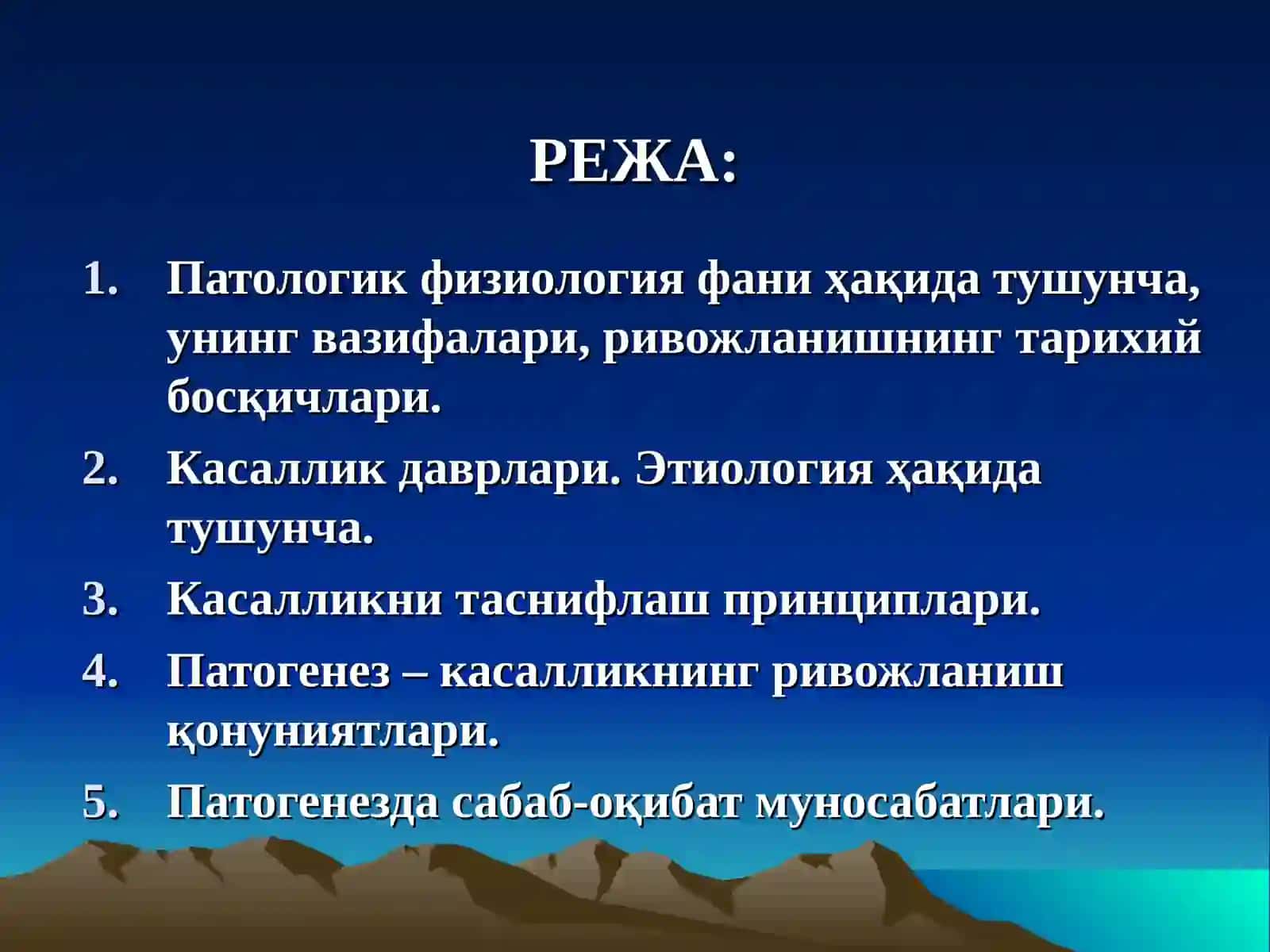 РЕЖА:

1. Патологик физиология фани ҳақида тушунча, унинг вазифалари, ривожланишнинг тарихий босқичлари.
2. Касаллик даврлари. Этиология ҳақида тушунча.
3. Касалликни таснифлаш принциплари.
4. Патогенез – касалликнинг ривожланиш қонуниятлари.
5. Патогенезда сабаб-оқибат муносабатлари.